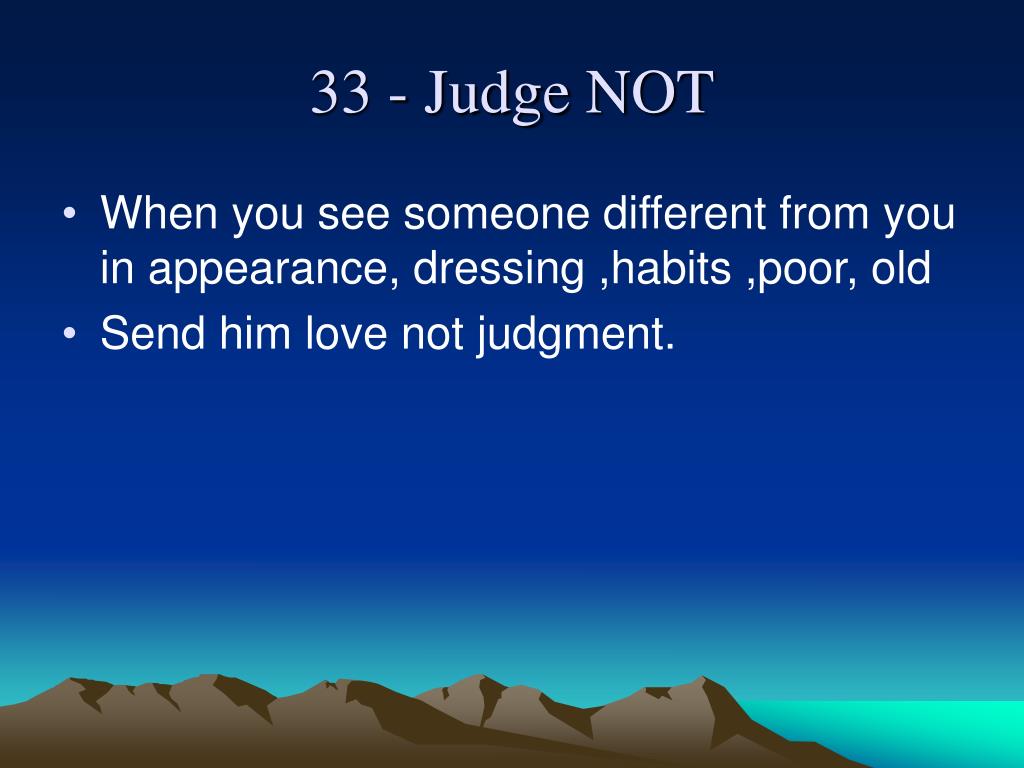 33 - Judge NOT

• When you see someone different from you in appearance, dressing ,habits ,poor, old
• Send him love not judgment.